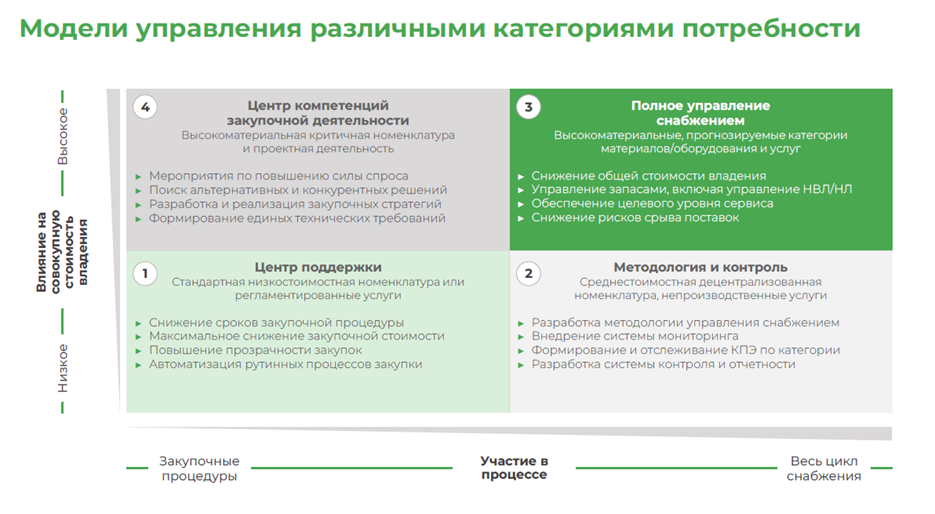 Модели управления различными категориями потребности

Высокое

Влияние на совокупную стоимость владения

Низкое

4
Центр компетенций закупочной деятельности
Высокоматериальная критичная номенклатура и проектная деятельность

► Мероприятия по повышению силы спроса
► Поиск альтернативных и конкурентных решений
► Разработка и реализация закупочных стратегий
► Формирование единых технических требований

3
Полное управление снабжением
Высокоматериальные, прогнозируемые категории материалов/оборудования и услуг

► Снижение общей стоимости владения
► Управление запасами, включая управление НВЛ/НЛ
► Обеспечение целевого уровня сервиса
► Снижение рисков срыва поставок

1
Центр поддержки
Стандартная низкостоимостная номенклатура или регламентированные услуги

► Снижение сроков закупочной процедуры
► Максимальное снижение закупочной стоимости
► Повышение прозрачности закупок
► Автоматизация рутинных процессов закупки

2
Методология и контроль
Среднестоимостная децентрализованная номенклатура, непроизводственные услуги

► Разработка методологии управления снабжением
► Внедрение системы мониторинга
► Формирование и отслеживание КПЭ по категории
► Разработка системы контроля и отчетности

Закупочные процедуры

Участие в процессе

Весь цикл снабжения